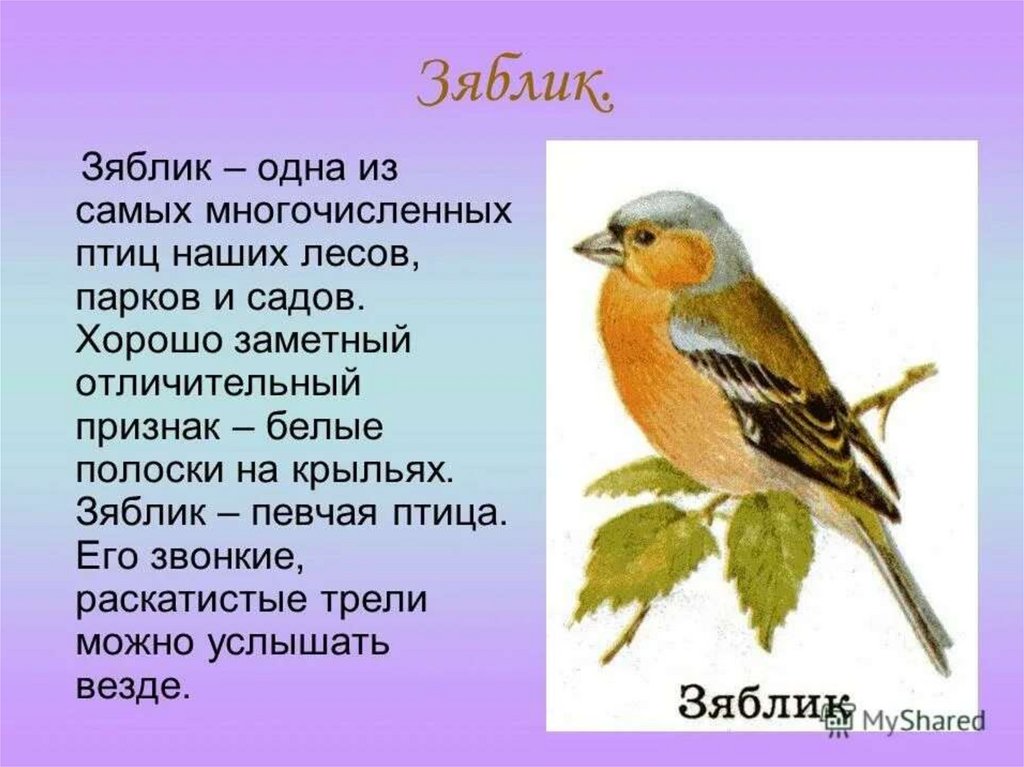 Зяблик.

Зяблик – одна из самых многочисленных птиц наших лесов, парков и садов. Хорошо заметный отличительный признак – белые полоски на крыльях. Зяблик – певчая птица. Его звонкие, раскатистые трели можно услышать везде.

Зяблик

MyShared